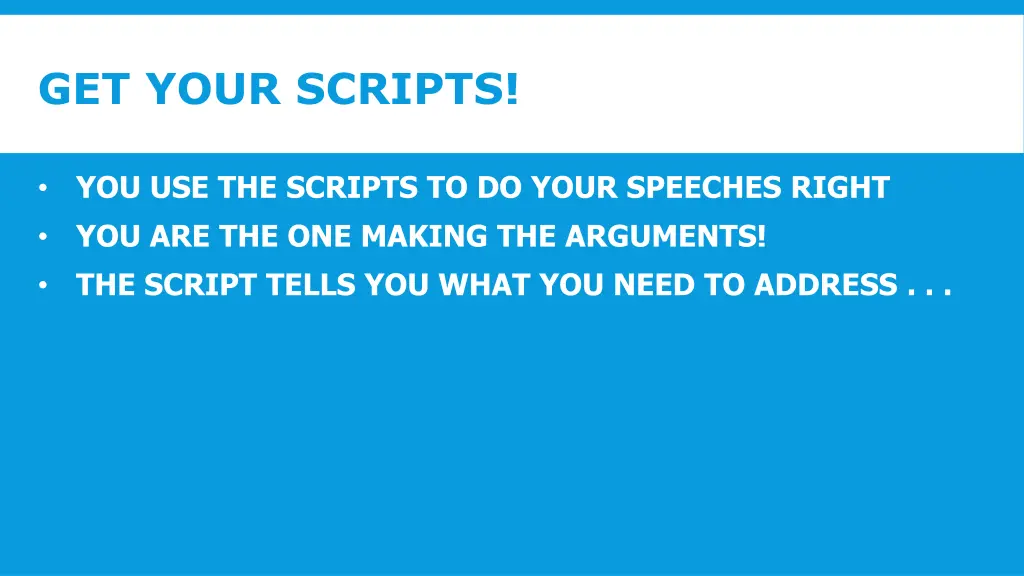 GET YOUR SCRIPTS!

• YOU USE THE SCRIPTS TO DO YOUR SPEECHES RIGHT
• YOU ARE THE ONE MAKING THE ARGUMENTS!
• THE SCRIPT TELLS YOU WHAT YOU NEED TO ADDRESS . . .